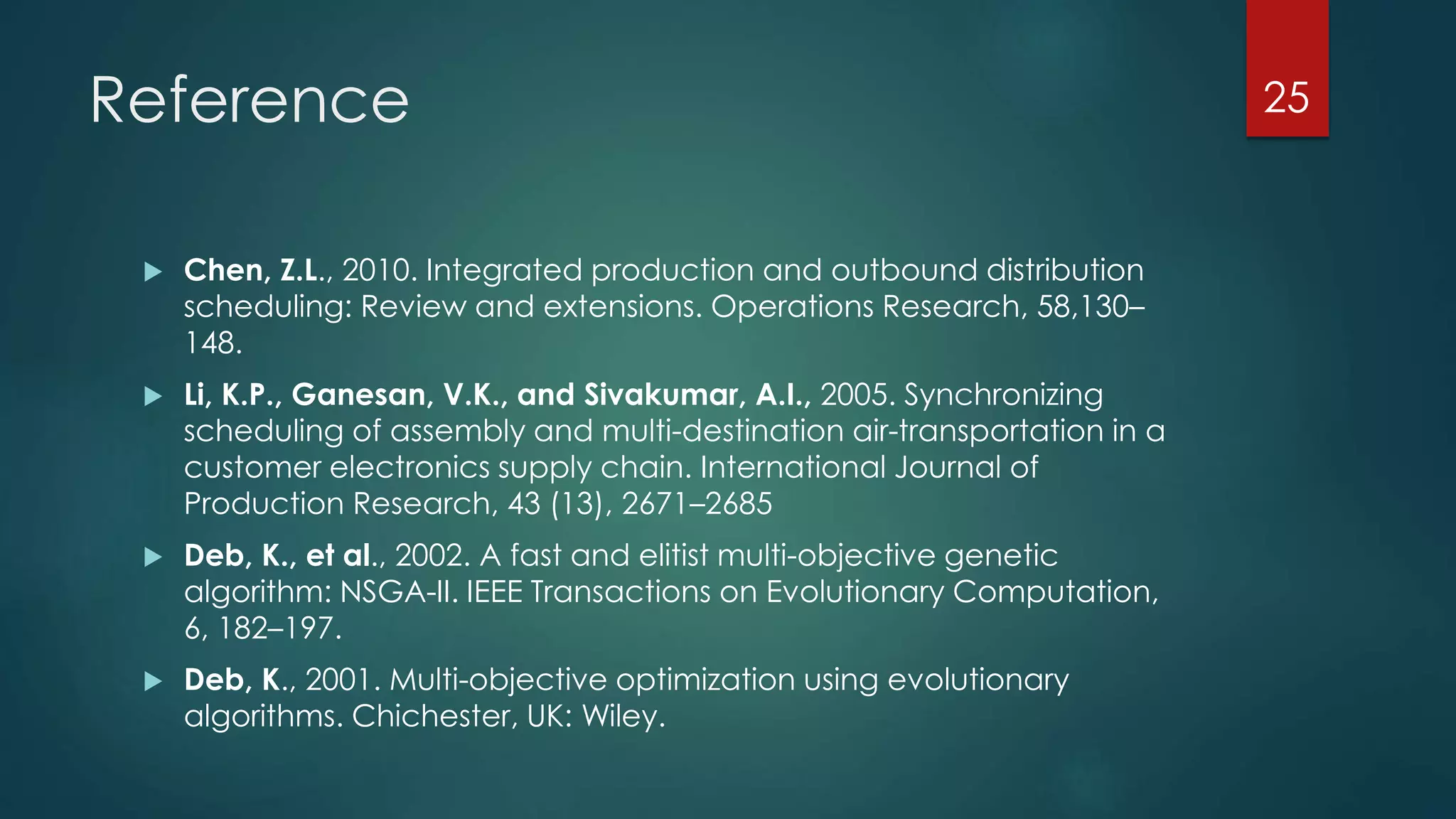 Reference

25

Chen, Z.L., 2010. Integrated production and outbound distribution scheduling: Review and extensions. Operations Research, 58,130–148.

Li, K.P., Ganesan, V.K., and Sivakumar, A.I., 2005. Synchronizing scheduling of assembly and multi-destination air-transportation in a customer electronics supply chain. International Journal of Production Research, 43 (13), 2671–2685

Deb, K., et al., 2002. A fast and elitist multi-objective genetic algorithm: NSGA-II. IEEE Transactions on Evolutionary Computation, 6, 182–197.

Deb, K., 2001. Multi-objective optimization using evolutionary algorithms. Chichester, UK: Wiley.